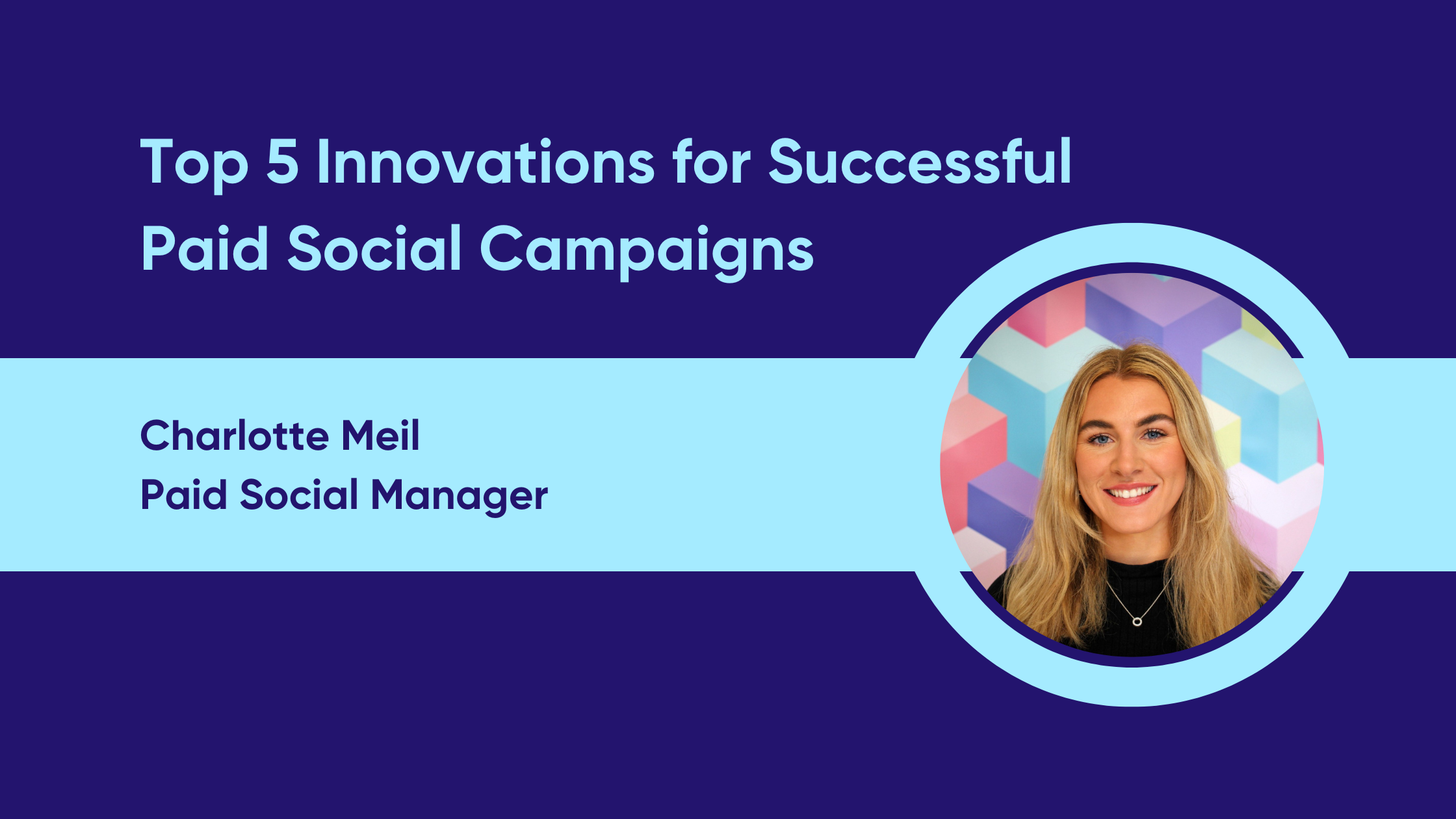 Top 5 Innovations for Successful Paid Social Campaigns

Charlotte Meil
Paid Social Manager